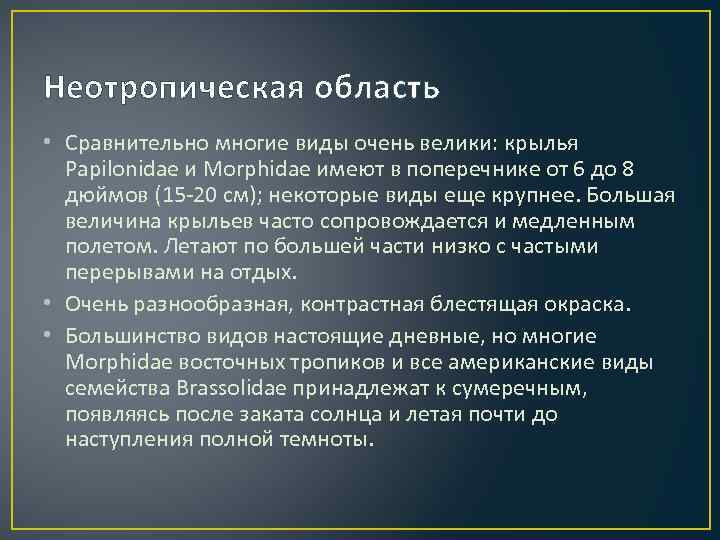 Неотропическая область

• Сравнительно многие виды очень велики: крылья Papilonidae и Morphidae имеют в поперечнике от 6 до 8 дюймов (15-20 см); некоторые виды еще крупнее. Большая величина крыльев часто сопровождается и медленным полетом. Летают по большей части низко с частыми перерывами на отдых.

• Очень разнообразная, контрастная блестящая окраска.

• Большинство видов настоящие дневные, но многие Morphidae восточных тропиков и все американские виды семейства Brassolidae принадлежат к сумеречным, появляясь после заката солнца и летая почти до наступления полной темноты.